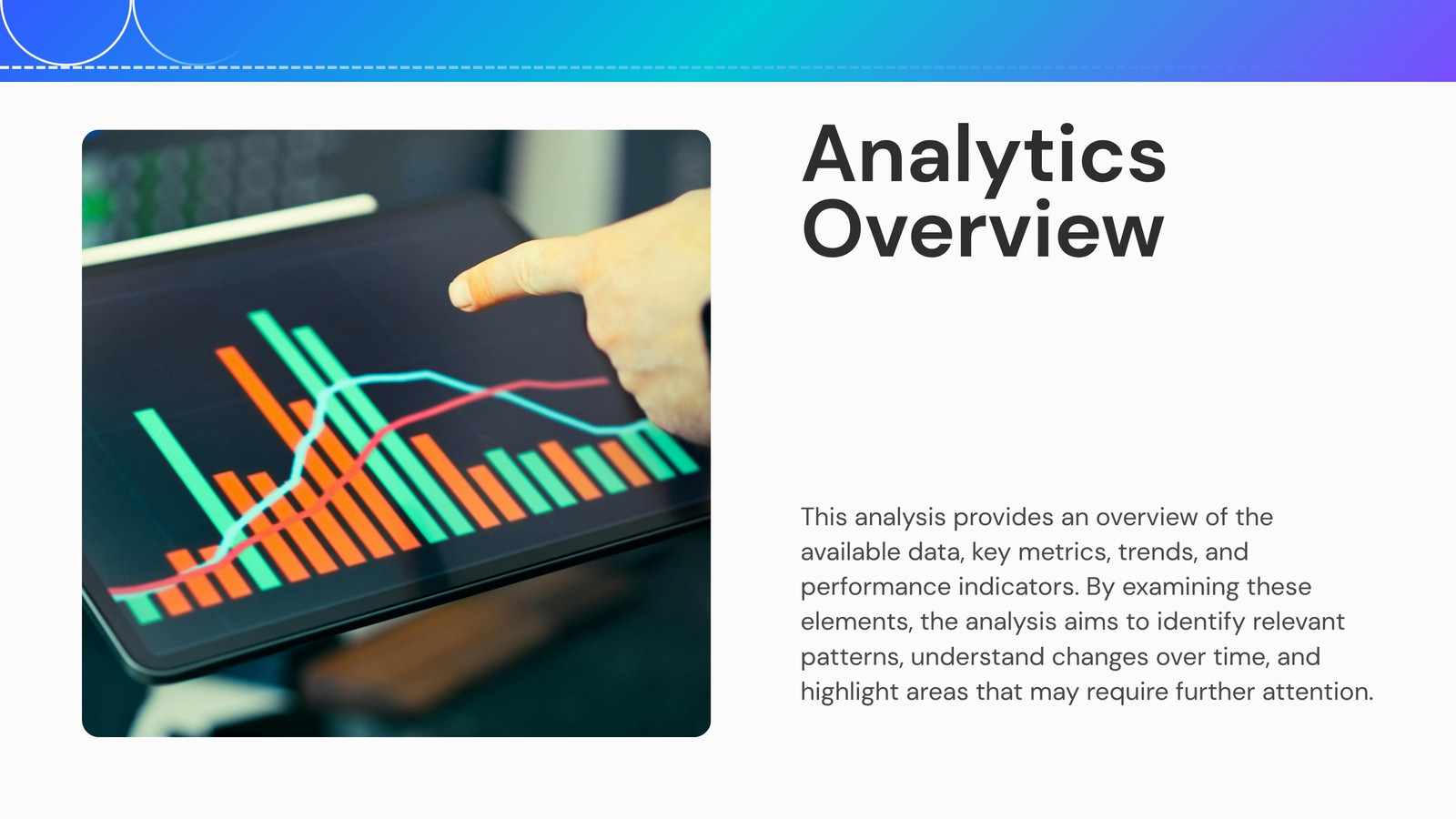 Analytics Overview

This analysis provides an overview of the available data, key metrics, trends, and performance indicators. By examining these elements, the analysis aims to identify relevant patterns, understand changes over time, and highlight areas that may require further attention.